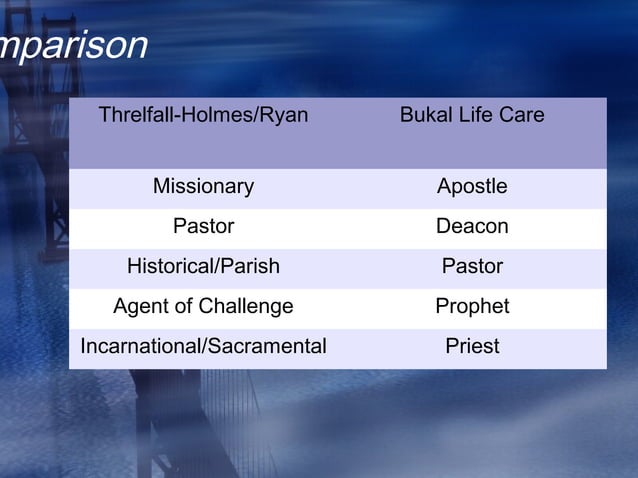 mparison

| Threlfall-Holmes/Ryan | Bukal Life Care |
|---|---|
| Missionary | Apostle |
| Pastor | Deacon |
| Historical/Parish | Pastor |
| Agent of Challenge | Prophet |
| Incarnational/Sacramental | Priest |